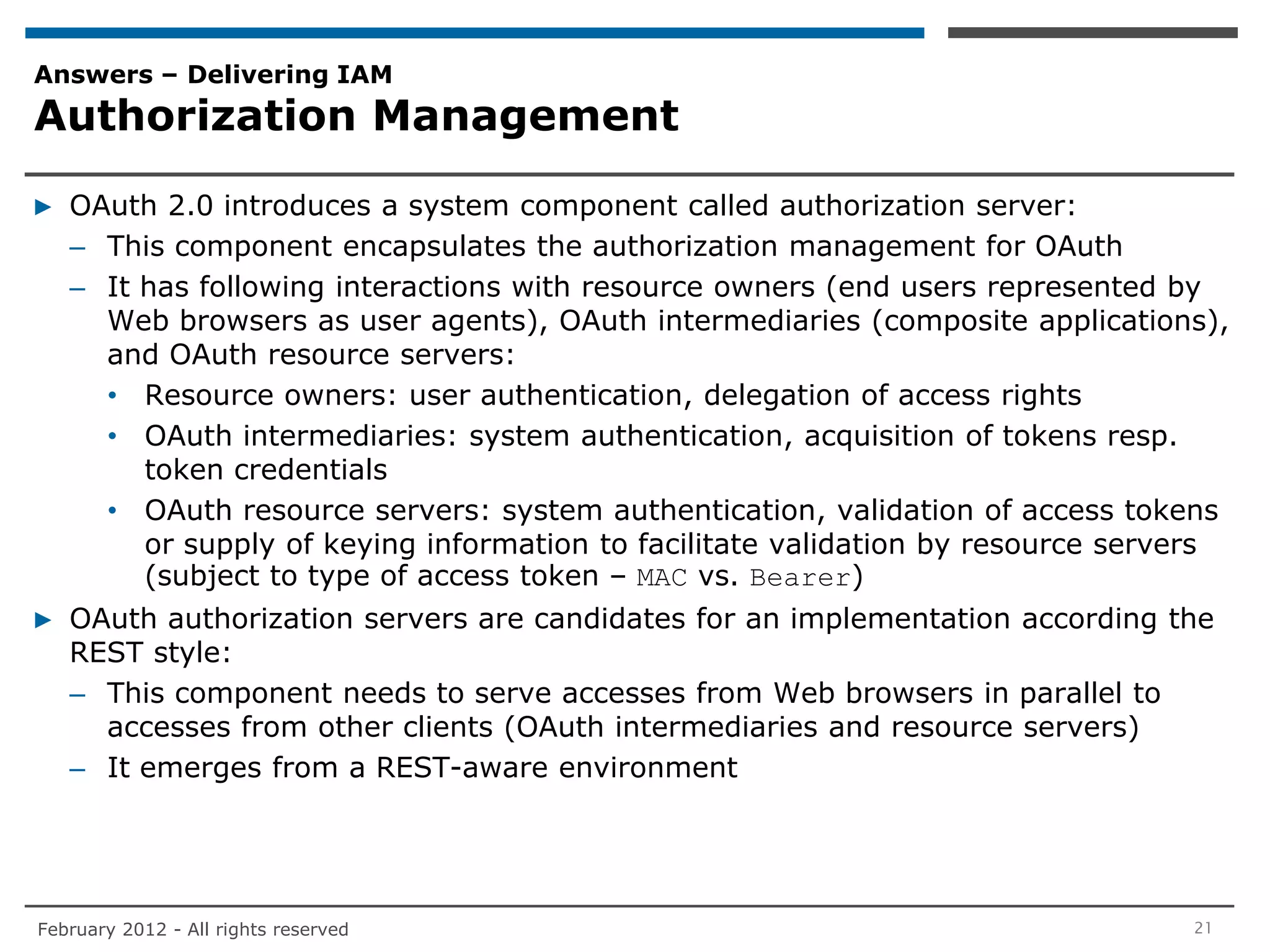 Answers – Delivering IAM
Authorization Management

▶ OAuth 2.0 introduces a system component called authorization server:
– This component encapsulates the authorization management for OAuth
– It has following interactions with resource owners (end users represented by Web browsers as user agents), OAuth intermediaries (composite applications), and OAuth resource servers:
• Resource owners: user authentication, delegation of access rights
• OAuth intermediaries: system authentication, acquisition of tokens resp. token credentials
• OAuth resource servers: system authentication, validation of access tokens or supply of keying information to facilitate validation by resource servers (subject to type of access token – MAC vs. Bearer)

▶ OAuth authorization servers are candidates for an implementation according the REST style:
– This component needs to serve accesses from Web browsers in parallel to accesses from other clients (OAuth intermediaries and resource servers)
– It emerges from a REST-aware environment

February 2012 - All rights reserved
21